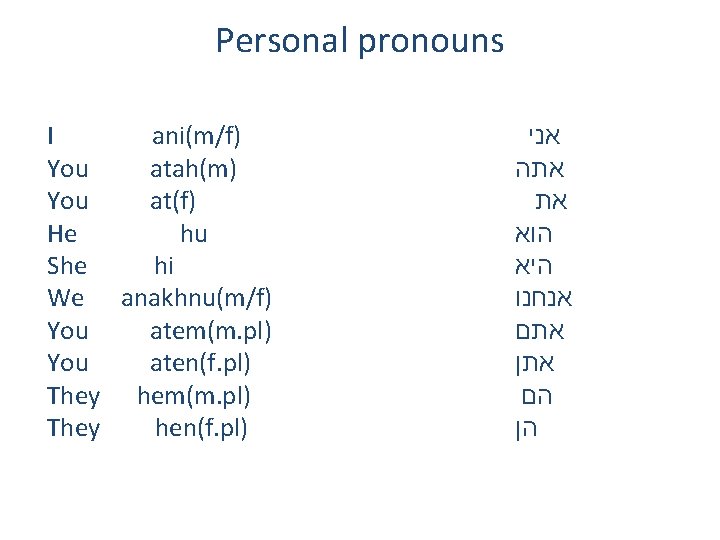 Personal pronouns

I ani(m/f) אני
You atah(m) אתה
You at(f) את
He hu הוא
She hi היא
We anakhnu(m/f) אנחנו
You atem(m.pl) אתם
You aten(f.pl) אתן
They hem(m.pl) הם
They hen(f.pl) הן